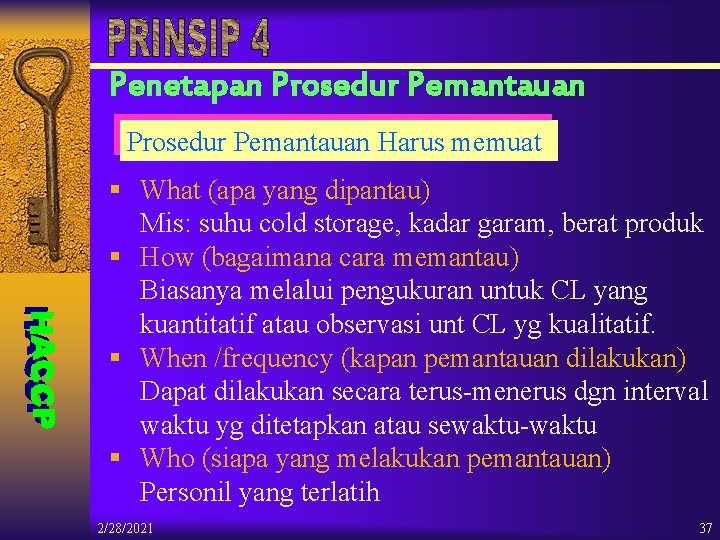 PRINSIP 4

Penetapan Prosedur Pemantauan

Prosedur Pemantauan Harus memuat

▪ What (apa yang dipantau)
Mis: suhu cold storage, kadar garam, berat produk

▪ How (bagaimana cara memantau)
Biasanya melalui pengukuran untuk CL yang kuantitatif atau observasi unt CL yg kualitatif.

▪ When /frequency (kapan pemantauan dilakukan)
Dapat dilakukan secara terus-menerus dgn interval waktu yg ditetapkan atau sewaktu-waktu

▪ Who (siapa yang melakukan pemantauan)
Personil yang terlatih

HACCP

2/28/2021

37